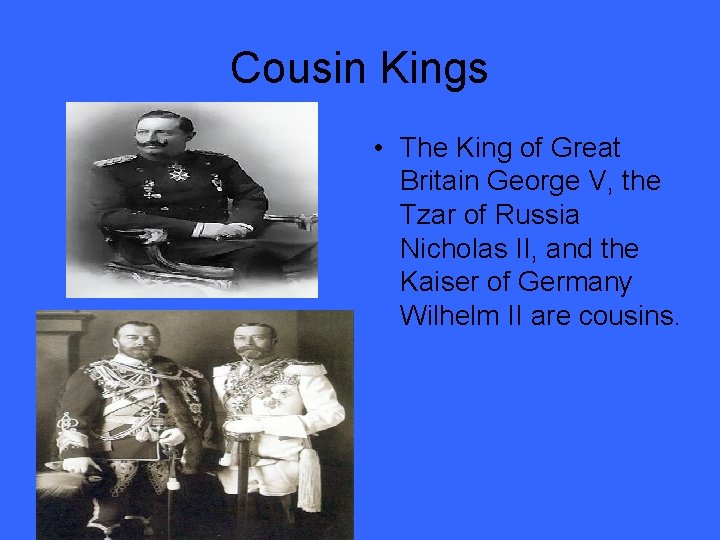 Cousin Kings

• The King of Great Britain George V, the Tzar of Russia Nicholas II, and the Kaiser of Germany Wilhelm II are cousins.